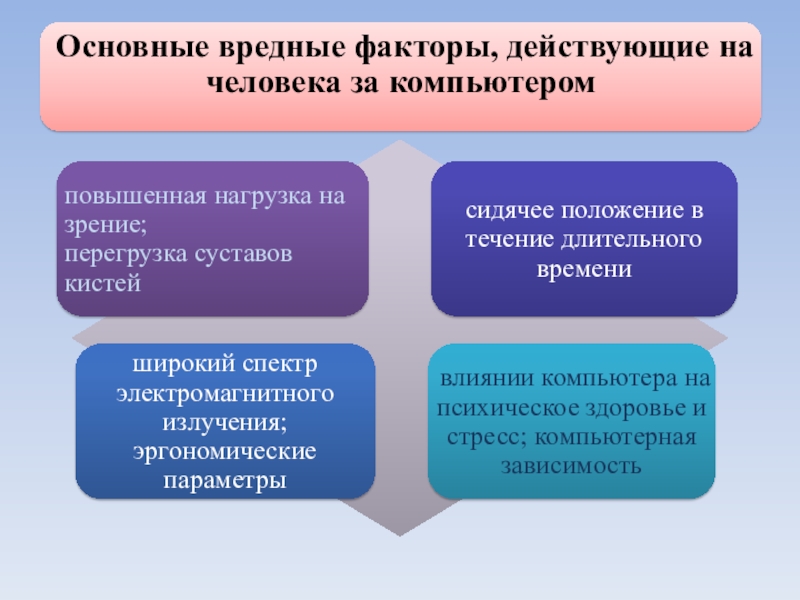 Основные вредные факторы, действующие на человека за компьютером

повышенная нагрузка на зрение;
перегрузка суставов кистей

сидячее положение в течение длительного времени

широкий спектр электромагнитного излучения;
эргономические параметры

влиянии компьютера на психическое здоровье и стресс; компьютерная зависимость